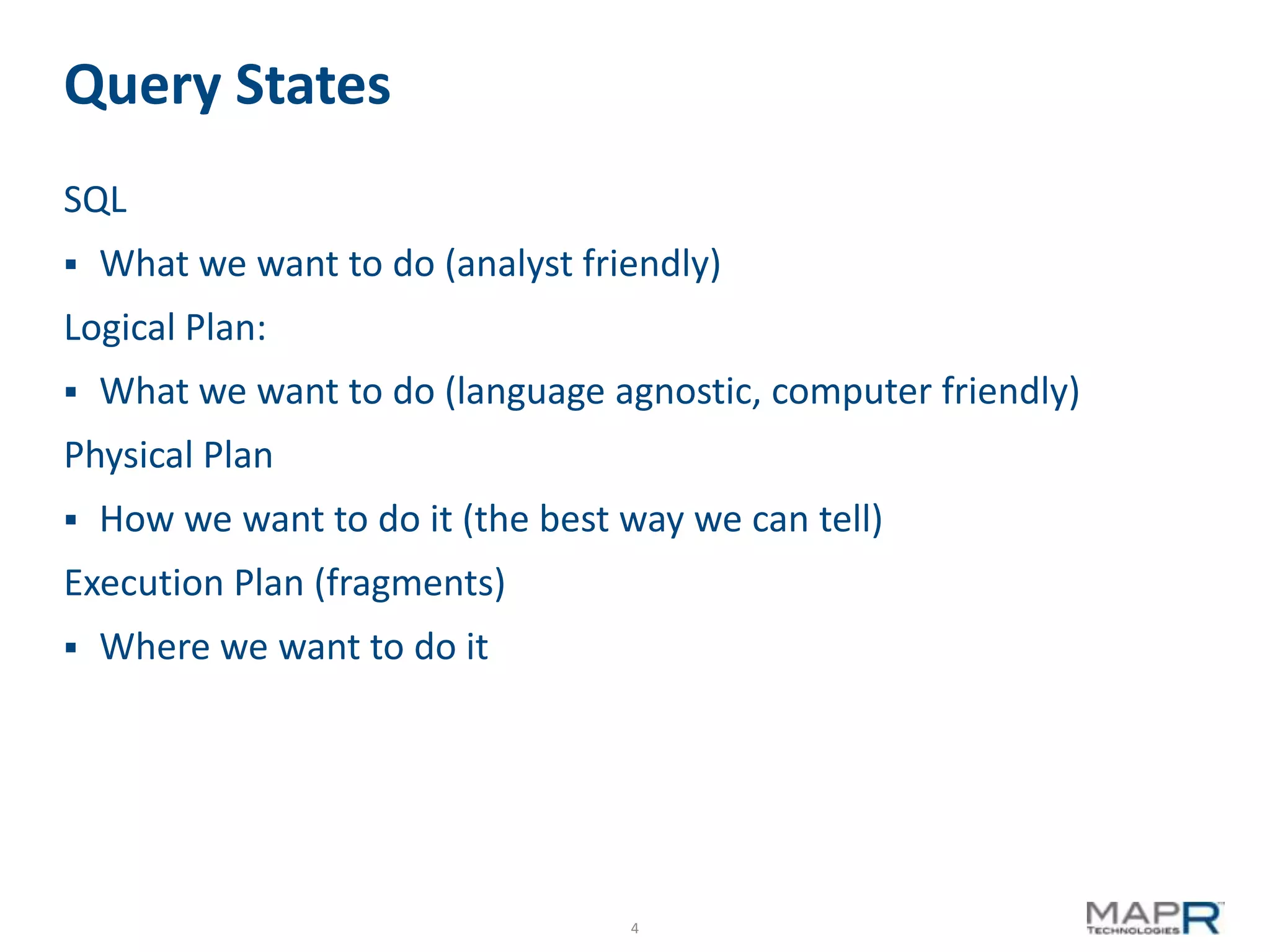 Query States

SQL

▪ What we want to do (analyst friendly)

Logical Plan:

▪ What we want to do (language agnostic, computer friendly)

Physical Plan

▪ How we want to do it (the best way we can tell)

Execution Plan (fragments)

▪ Where we want to do it

4

MAPR TECHNOLOGIES